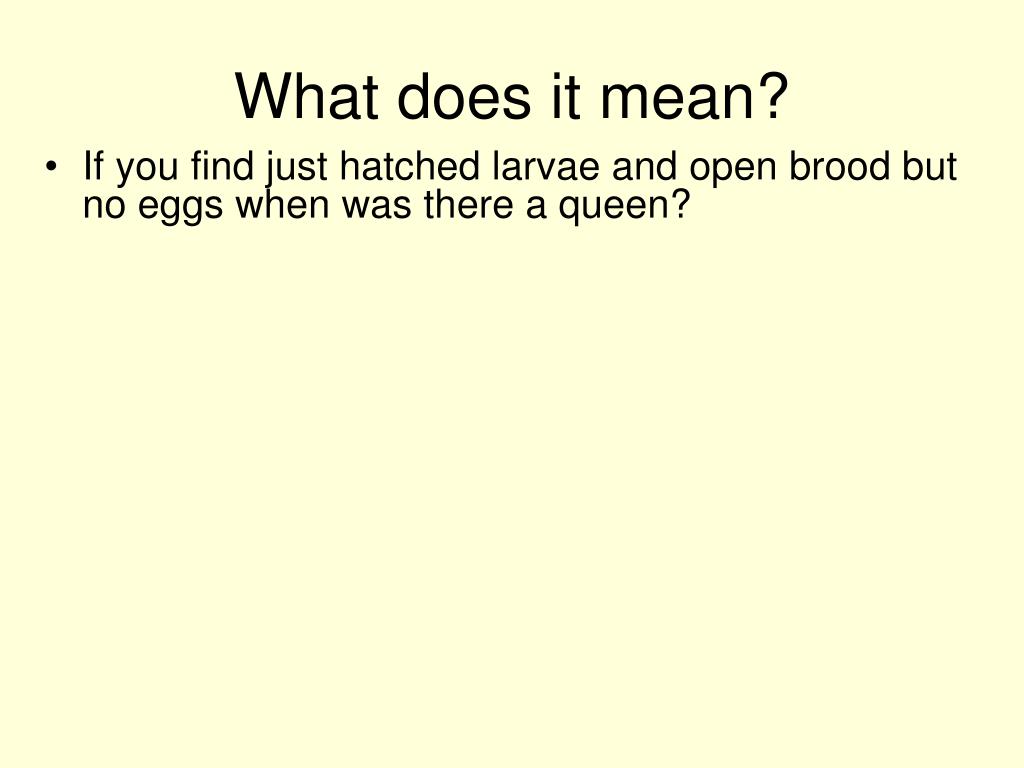 What does it mean?

• If you find just hatched larvae and open brood but no eggs when was there a queen?